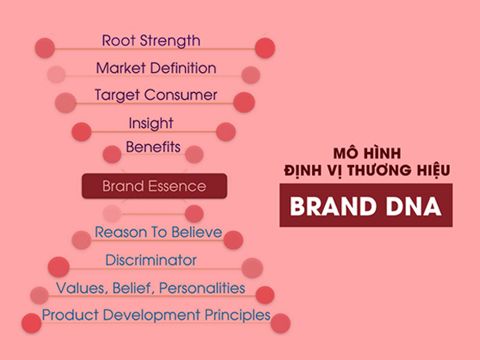 Root Strength
Market Definition
Target Consumer
Insight
Benefits
Brand Essence
Reason To Believe
Discriminator
Values, Belief, Personalities
Product Development Principles

MÔ HÌNH
ĐỊNH VỊ THƯƠNG HIỆU
BRAND DNA